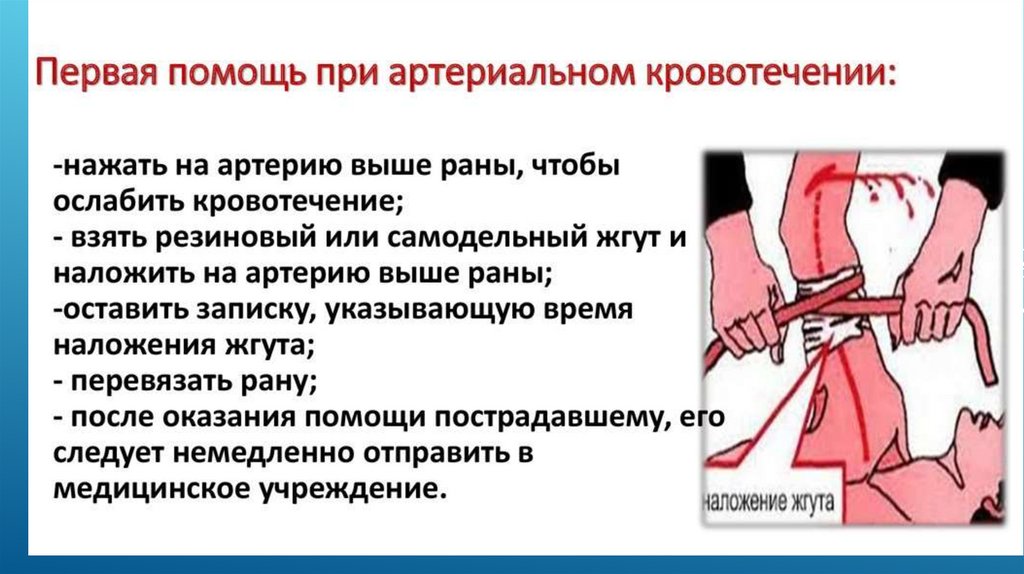 Первая помощь при артериальном кровотечении:

-нажать на артерию выше раны, чтобы ослабить кровотечение;
- взять резиновый или самодельный жгут и наложить на артерию выше раны;
-оставить записку, указывающую время наложения жгута;
- перевязать рану;
- после оказания помощи пострадавшему, его следует немедленно отправить в медицинское учреждение.

наложение жгута